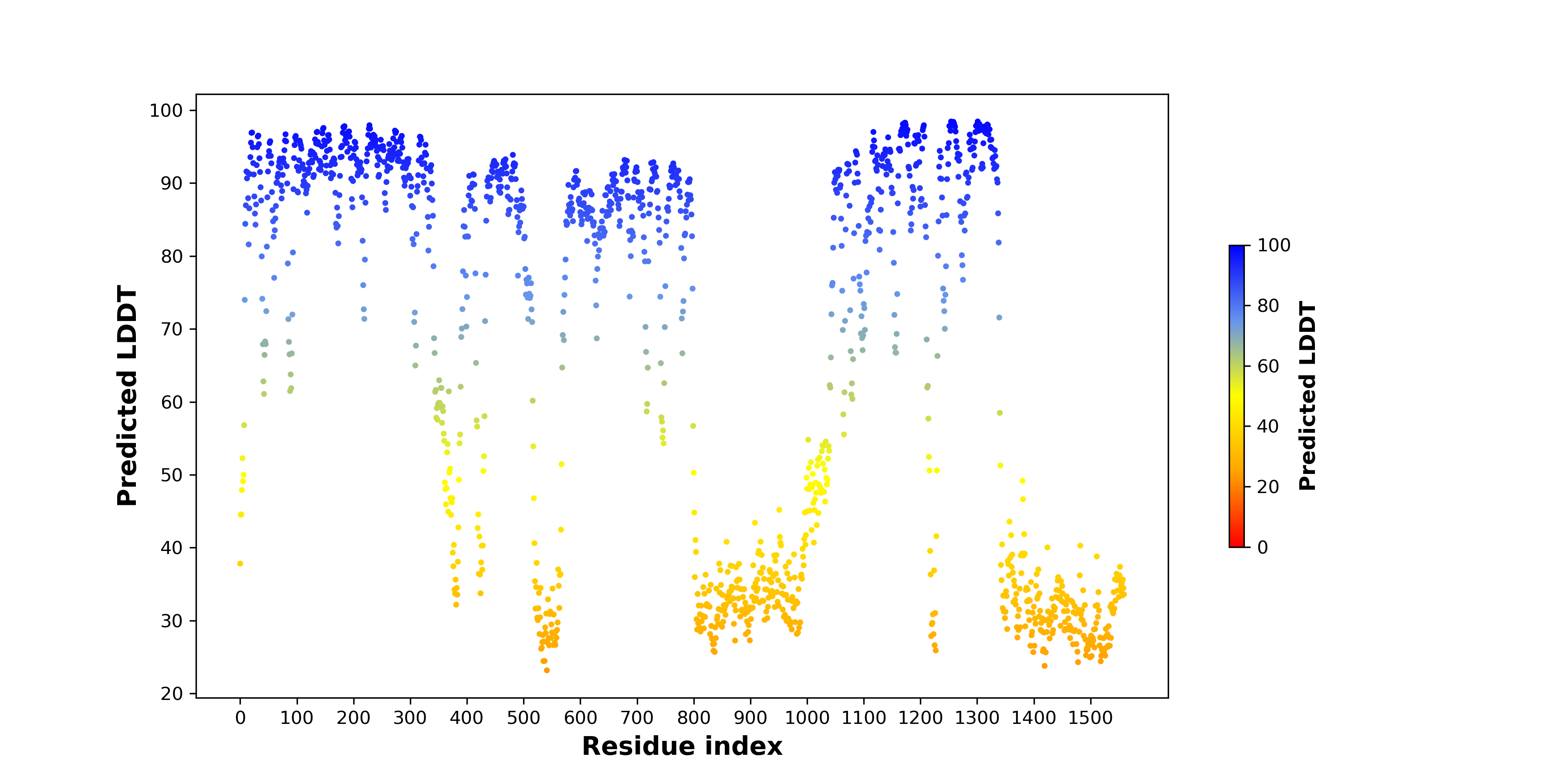 Predicted LDDT

100
90
80
70
60
50
40
30
20

0 100 200 300 400 500 600 700 800 900 1000 1100 1200 1300 1400 1500

Residue index

100
80
60
40
20
0

Predicted LDDT